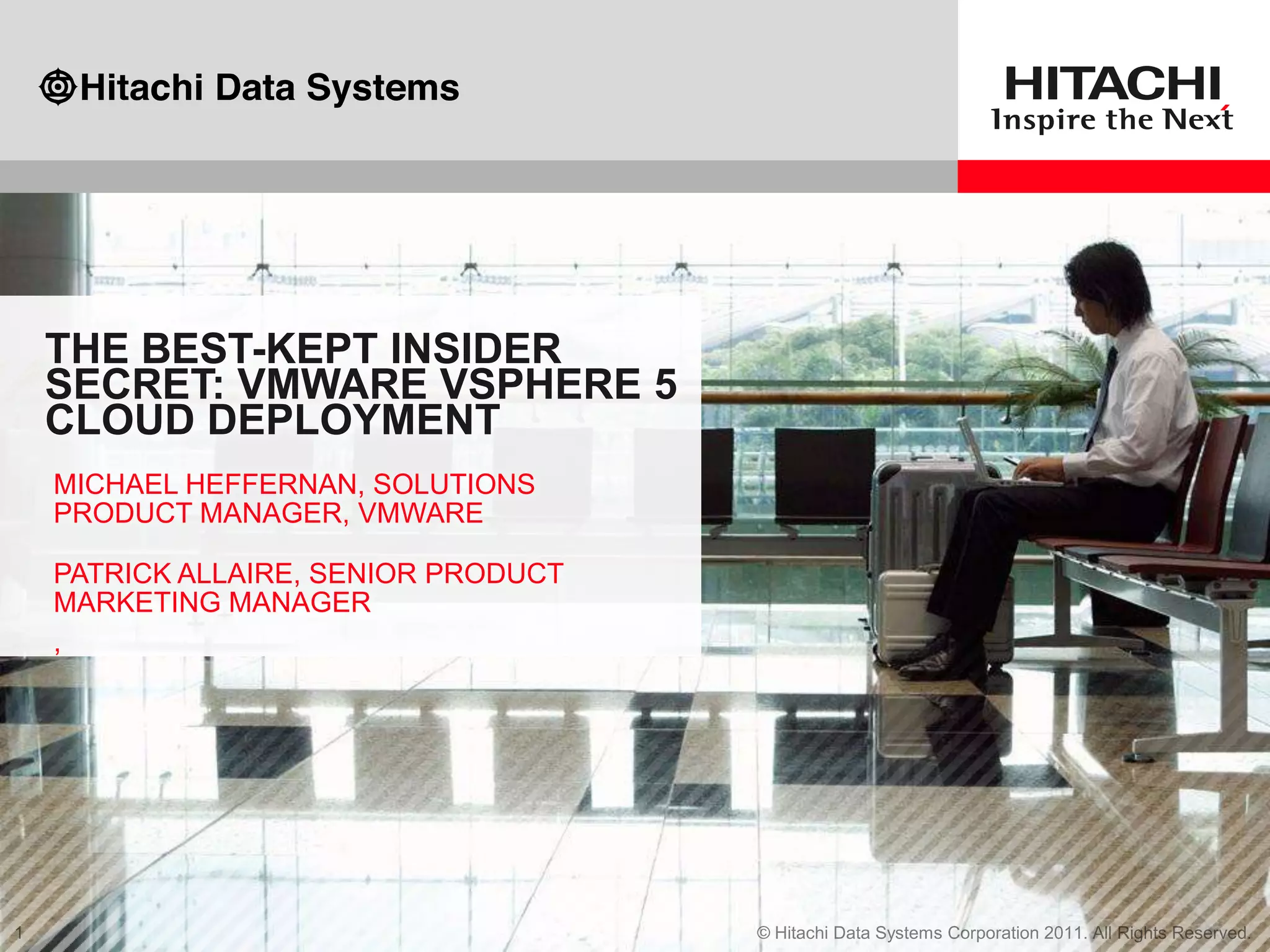 Hitachi Data Systems

HITACHI
Inspire the Next

THE BEST-KEPT INSIDER SECRET: VMWARE VSPHERE 5 CLOUD DEPLOYMENT

MICHAEL HEFFERNAN, SOLUTIONS PRODUCT MANAGER, VMWARE

PATRICK ALLAIRE, SENIOR PRODUCT MARKETING MANAGER

,

1

© Hitachi Data Systems Corporation 2011. All Rights Reserved.